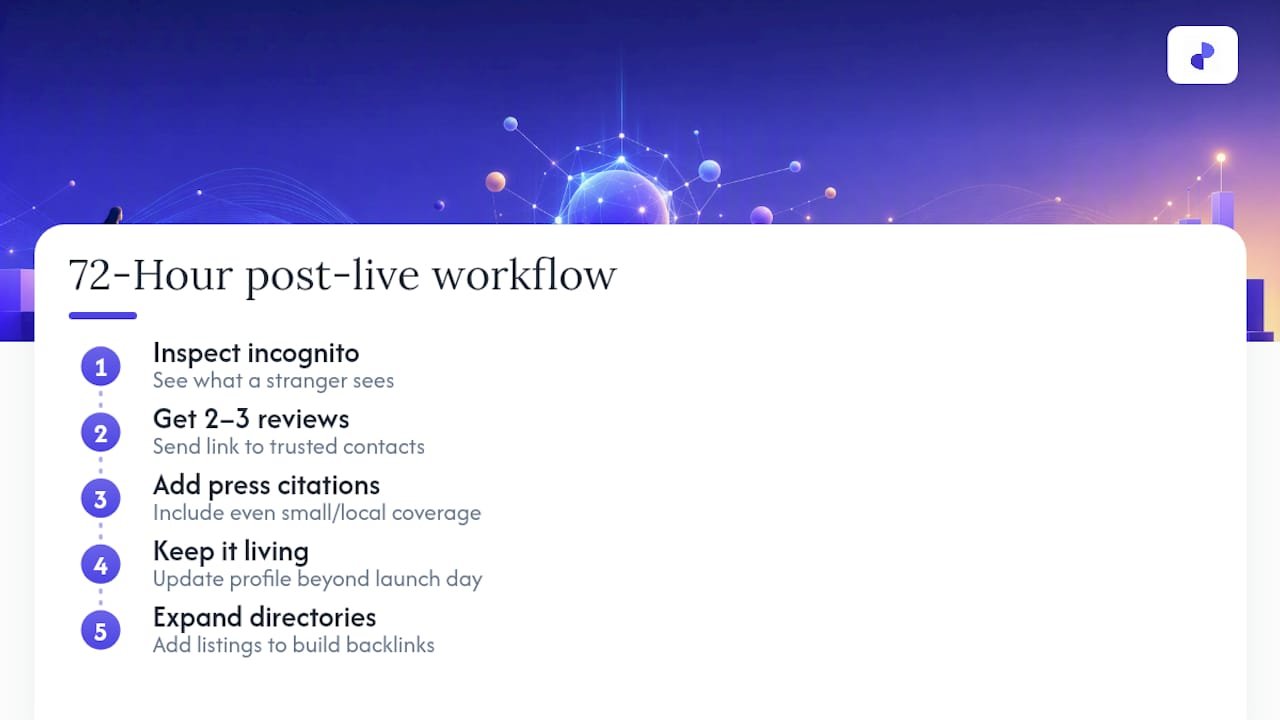 72-Hour post-live workflow

1
Inspect incognito
See what a stranger sees

2
Get 2–3 reviews
Send link to trusted contacts

3
Add press citations
Include even small/local coverage

4
Keep it living
Update profile beyond launch day

5
Expand directories
Add listings to build backlinks